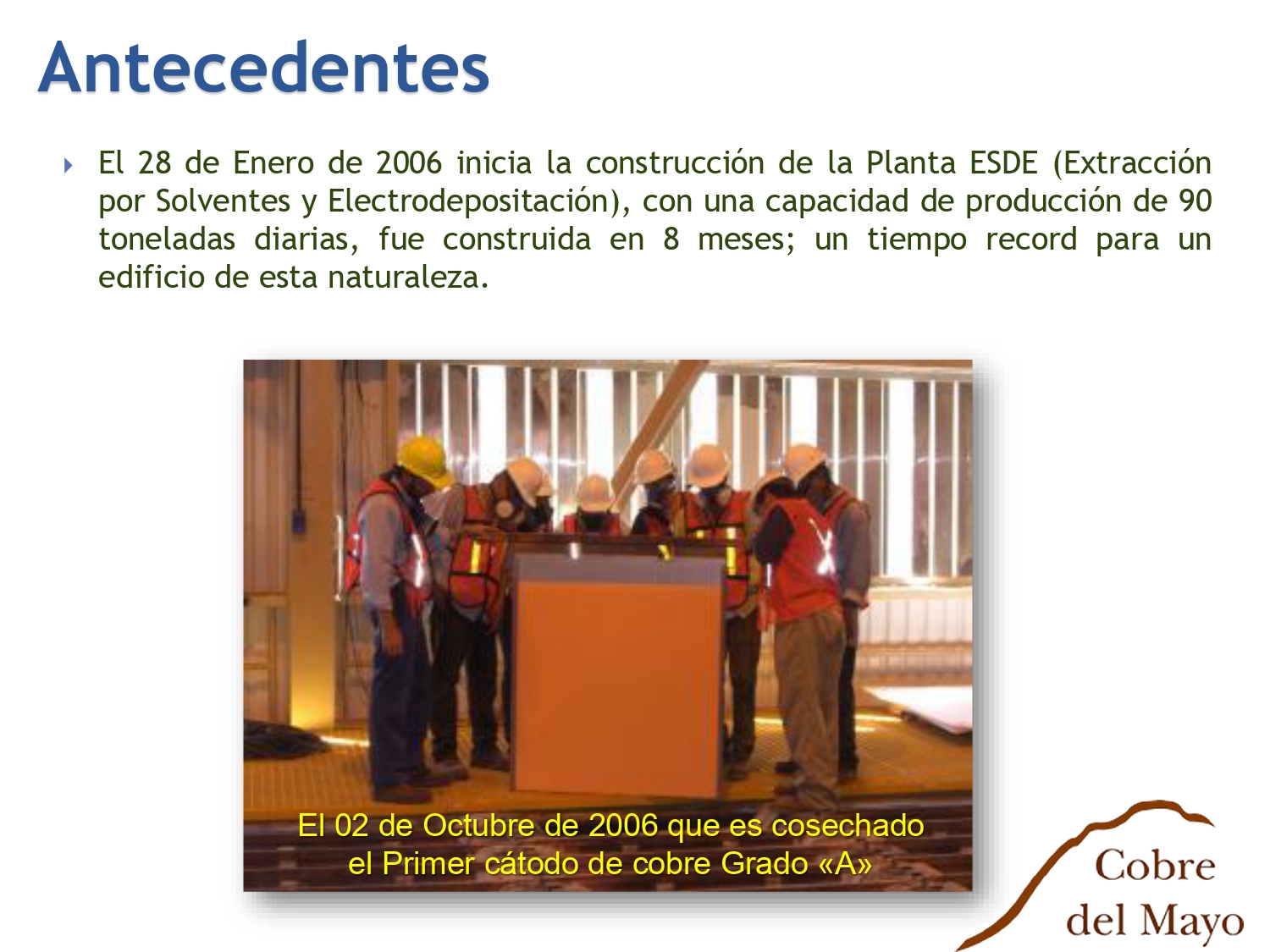 Antecedentes

El 28 de Enero de 2006 inicia la construcción de la Planta ESDE (Extracción por Solventes y Electrodepositación), con una capacidad de producción de 90 toneladas diarias, fue construida en 8 meses; un tiempo record para un edificio de esta naturaleza.

El 02 de Octubre de 2006 que es cosechado el Primer cátodo de cobre Grado «A»

Cobre del Mayo